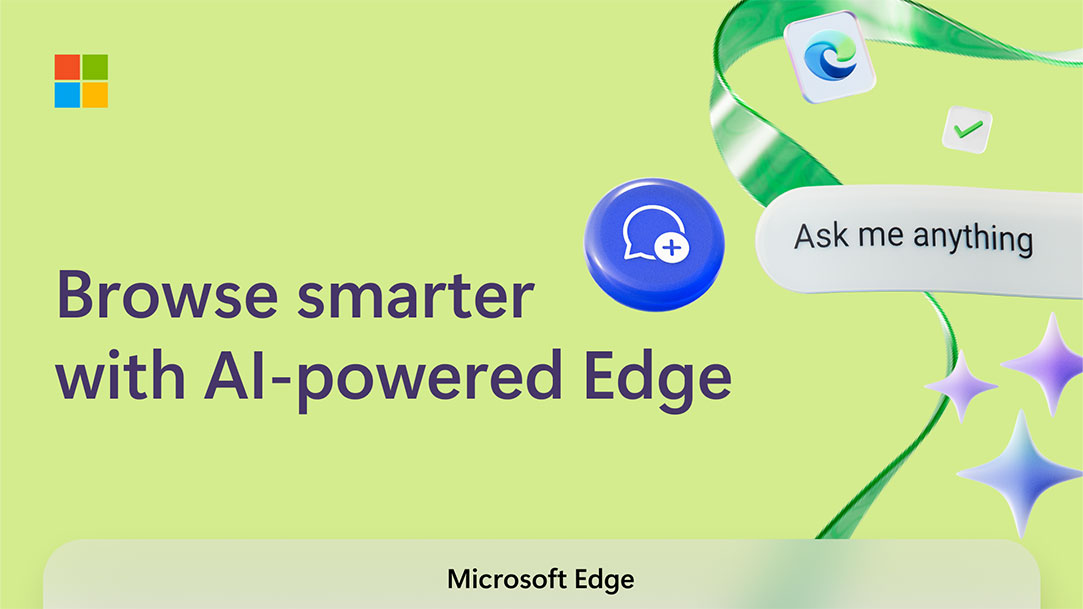 Ask me anything

Browse smarter with AI-powered Edge

Microsoft Edge